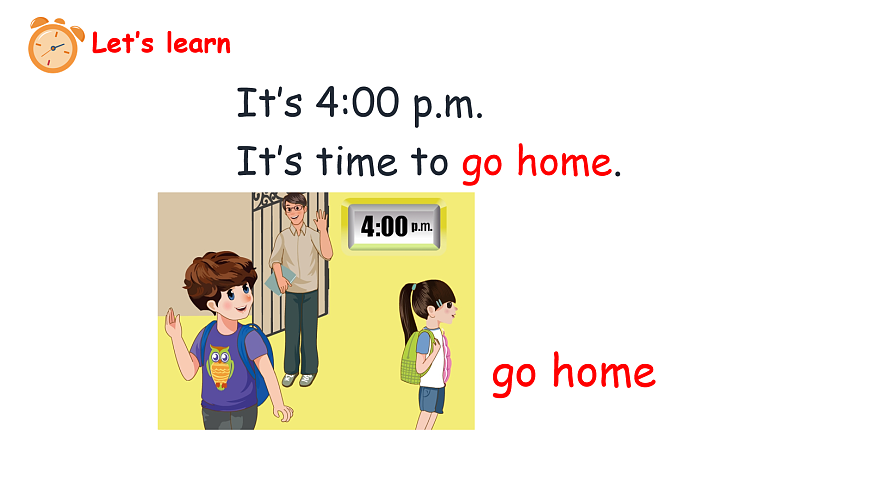 Let's learn

It's 4:00 p.m.

It's time to go home.

4:00 p.m.

go home